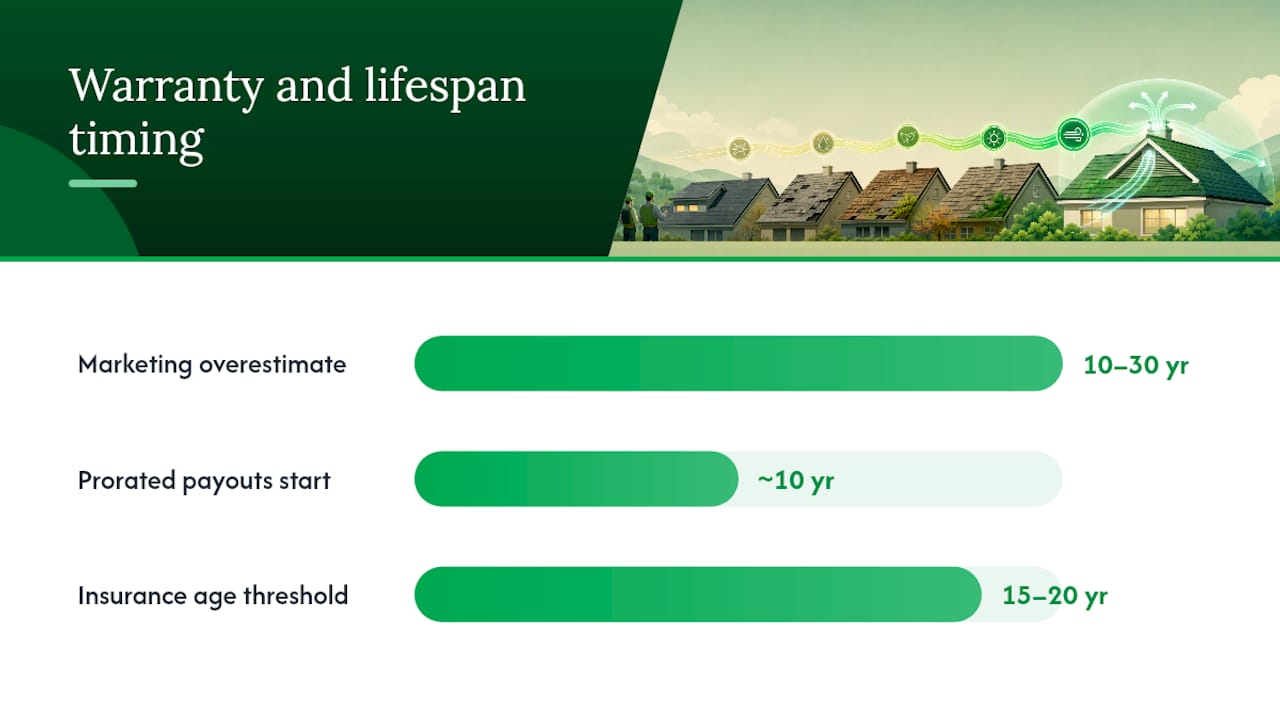 Warranty and lifespan timing

Marketing overestimate 10–30 yr

Prorated payouts start ~10 yr

Insurance age threshold 15–20 yr